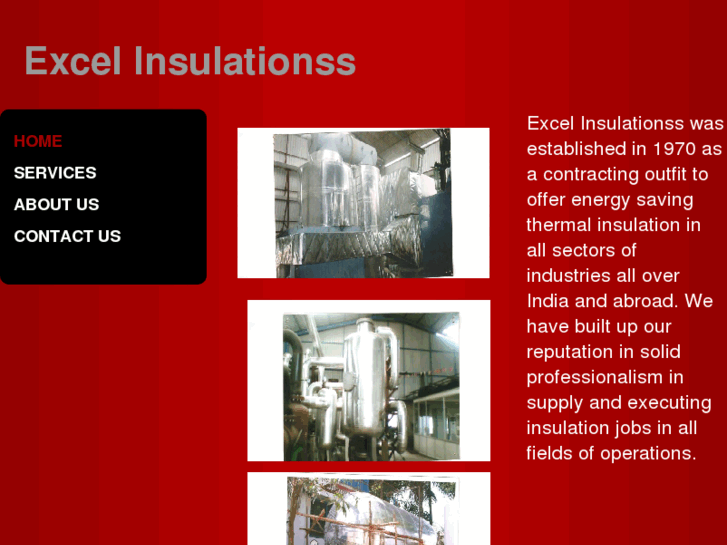 Excel Insulationss

HOME
SERVICES
ABOUT US
CONTACT US

Excel Insulationss was established in 1970 as a contracting outfit to offer energy saving thermal insulation in all sectors of industries all over India and abroad. We have built up our reputation in solid professionalism in supply and executing insulation jobs in all fields of operations.